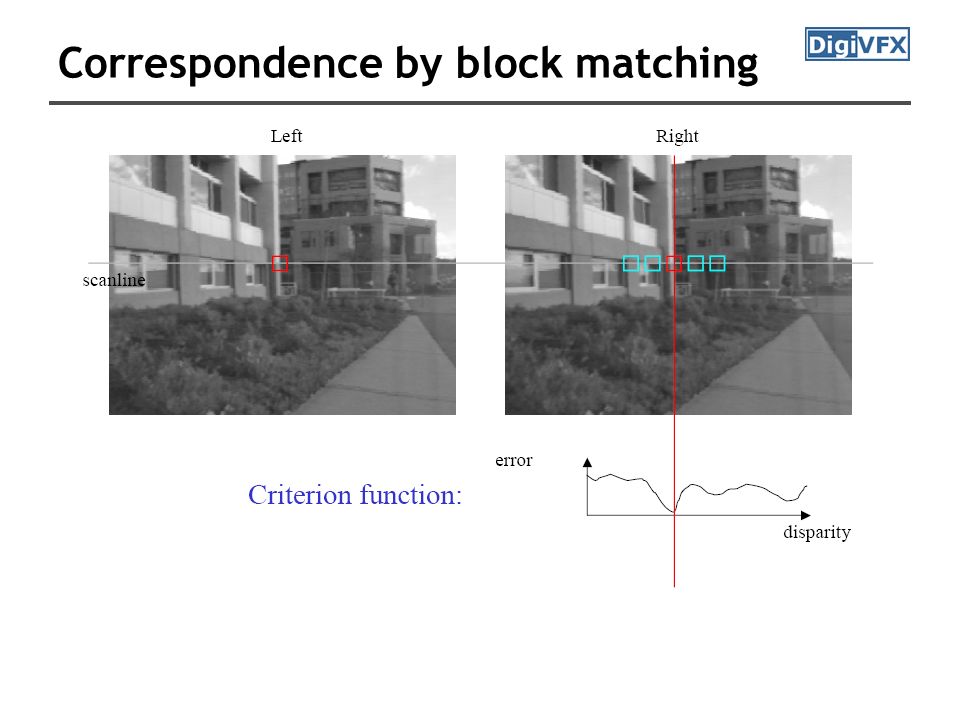 Correspondence by block matching

DigiVFX

Left

Right

scanline

Criterion function:

error

disparity